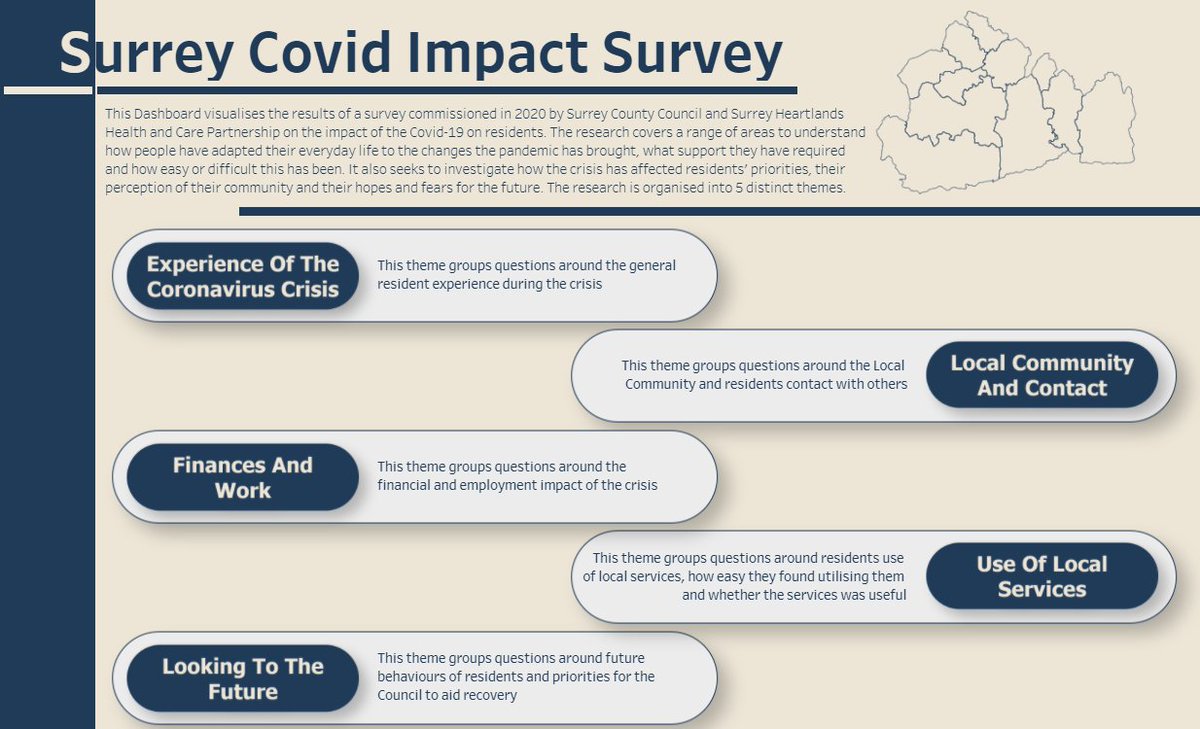 Surrey Covid Impact Survey

This Dashboard visualises the results of a survey commissioned in 2020 by Surrey County Council and Surrey Heartlands Health and Care Partnership on the impact of the Covid-19 on residents. The research covers a range of areas to understand how people have adapted their everyday life to the changes the pandemic has brought, what support they have required and how easy or difficult this has been. It also seeks to investigate how the crisis has affected residents' priorities, their perception of their community and their hopes and fears for the future. The research is organised into 5 distinct themes.

Experience Of The Coronavirus Crisis

This theme groups questions around the general resident experience during the crisis

This theme groups questions around the Local Community and residents contact with others

Local Community And Contact

Finances And Work

This theme groups questions around the financial and employment impact of the crisis

This theme groups questions around residents use of local services, how easy they found utilising them and whether the services was useful

Use Of Local Services

Looking To The Future

This theme groups questions around future behaviours of residents and priorities for the Council to aid recovery